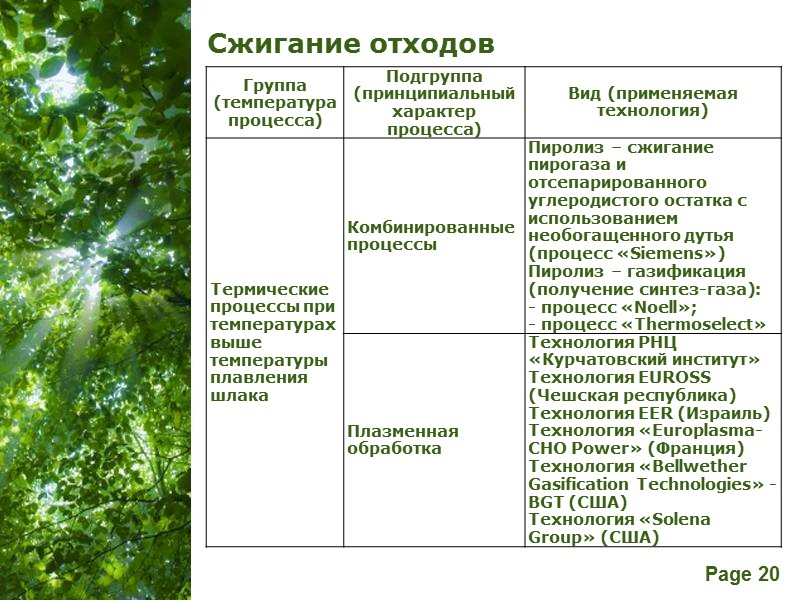 Сжигание отходов

| Группа (температура процесса) | Подгруппа (принципиальный характер процесса) | Вид (применяемая технология) |
|---|---|---|
| Термические процессы при температурах выше температуры плавления шлака | Комбинированные процессы | Пиролиз – сжигание пирогаза и отсепарированного углеродистого остатка с использованием необогащенного дутья (процесс «Siemens») Пиролиз – газификация (получение синтез-газа): - процесс «Noell»; - процесс «Thermoselect» |
| | Плазменная обработка | Технология РНЦ «Курчатовский институт» Технология EUROSS (Чешская республика) Технология EER (Израиль) Технология «Europlasma-CHO Power» (Франция) Технология «Bellwether Gasification Technologies» - BGT (США) Технология «Solena Group» (США) |

Page 20